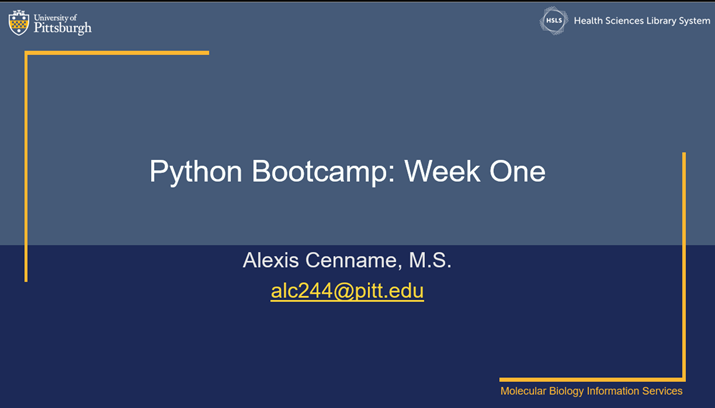 University of Pittsburgh

HSLS Health Sciences Library System

Python Bootcamp: Week One

Alexis Cenname, M.S.
alc244@pitt.edu

Molecular Biology Information Services